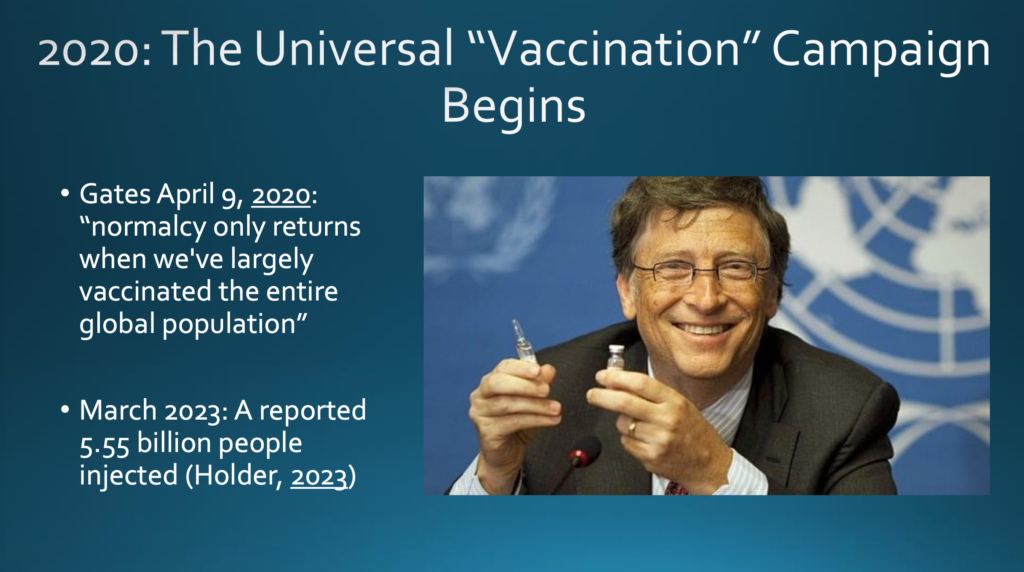 2020: The Universal “Vaccination” Campaign Begins

• Gates April 9, 2020: “normalcy only returns when we've largely vaccinated the entire global population”

• March 2023: A reported 5.55 billion people injected (Holder, 2023)